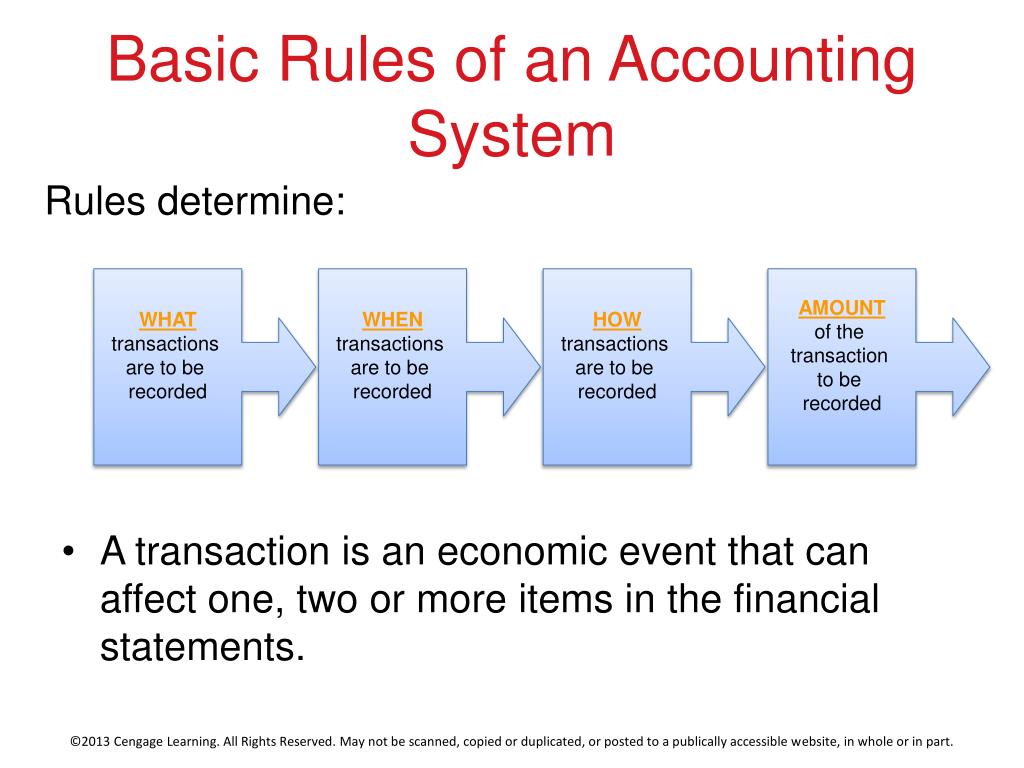 Basic Rules of an Accounting System

Rules determine:

WHAT transactions are to be recorded

WHEN transactions are to be recorded

HOW transactions are to be recorded

AMOUNT of the transaction to be recorded

• A transaction is an economic event that can affect one, two or more items in the financial statements.

©2013 Cengage Learning. All Rights Reserved. May not be scanned, copied or duplicated, or posted to a publically accessible website, in whole or in part.